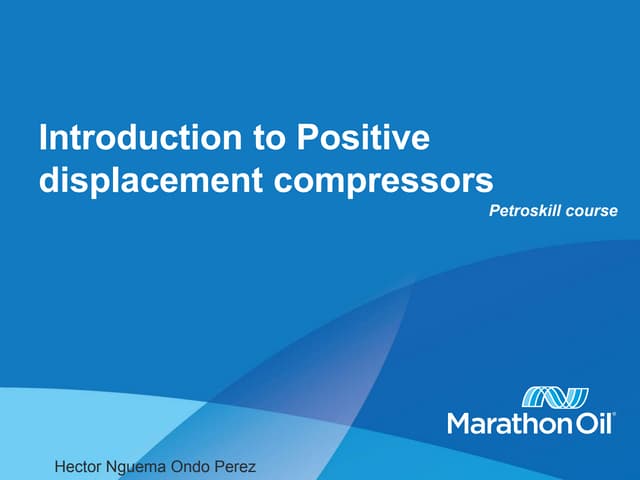 Introduction to Positive displacement compressors

Petroskill course

MarathonOil

Hector Nguema Ondo Perez